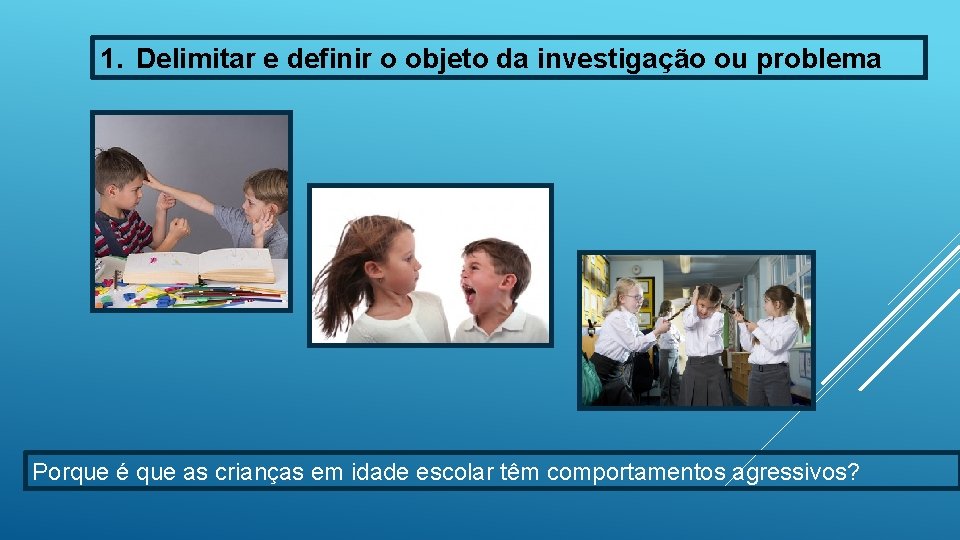 1. Delimitar e definir o objeto da investigação ou problema

Porque é que as crianças em idade escolar têm comportamentos agressivos?